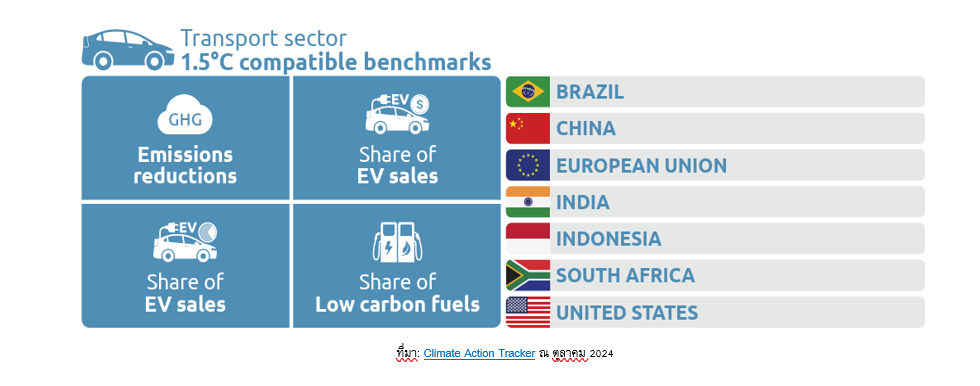 Transport sector
1.5°C compatible benchmarks

GHG
Emissions reductions

EV $
Share of EV sales

EV
Share of EV sales

Share of Low carbon fuels

BRAZIL
CHINA
EUROPEAN UNION
INDIA
INDONESIA
SOUTH AFRICA
UNITED STATES

ที่มา: Climate Action Tracker ณ ตุลาคม 2024